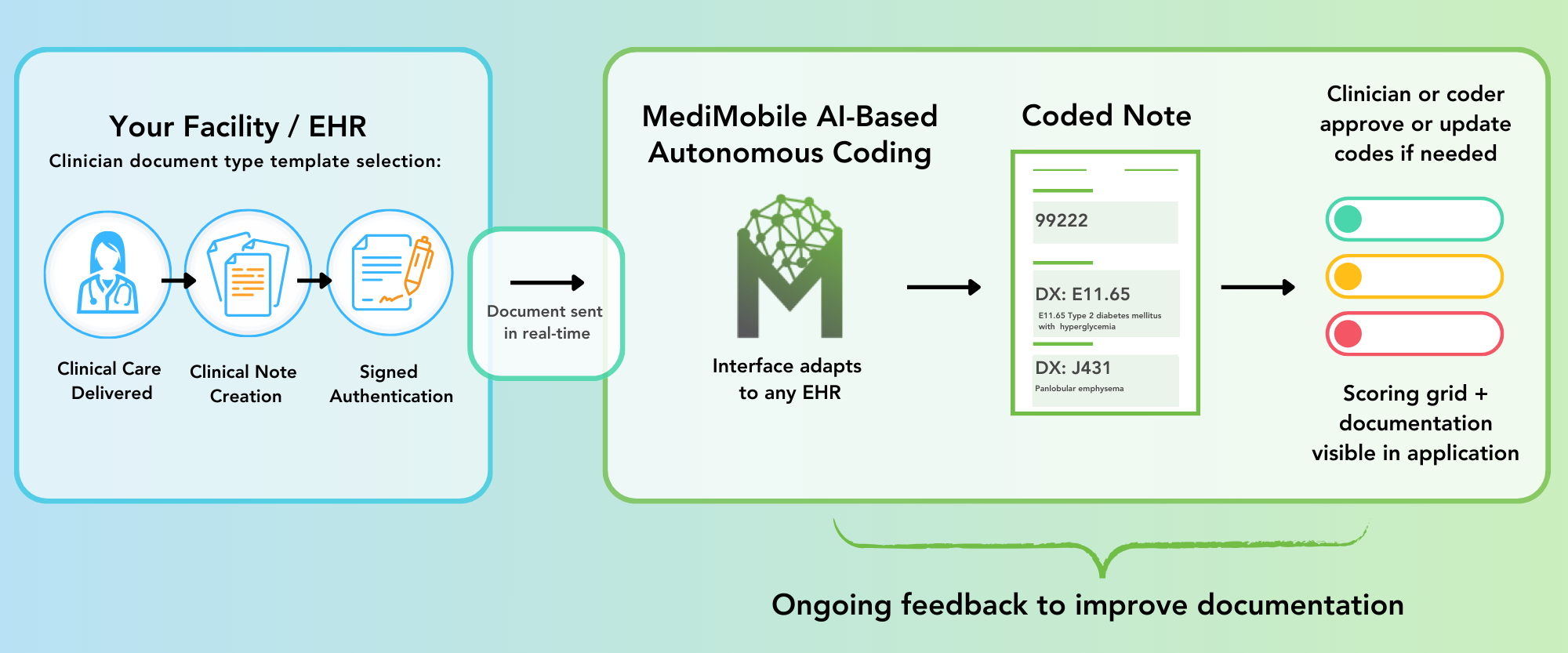 Your Facility / EHR
Clinician document type template selection:

Clinical Care Delivered

Clinical Note Creation

Signed Authentication

Document sent in real-time

MediMobile AI-Based Autonomous Coding

Interface adapts to any EHR

Coded Note

99222

DX: E11.65
E11.65 Type 2 diabetes mellitus with hyperglycemia

DX: J431
Panlobular emphysema

Clinician or coder approve or update codes if needed

Scoring grid + documentation visible in application

Ongoing feedback to improve documentation